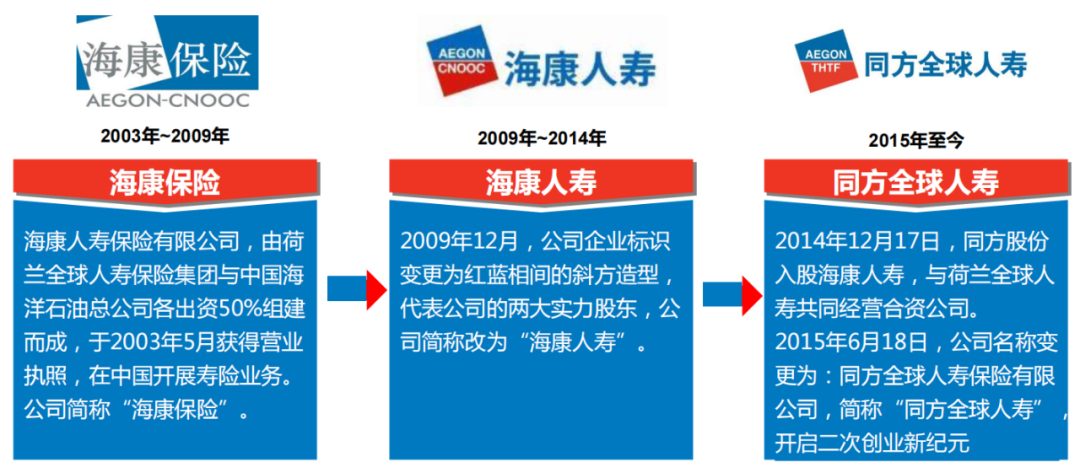 海康保险
AEGON-CNOOC

2003年~2009年

海康保险

海康人寿保险有限公司，由荷兰全球人寿保险集团与中国海洋石油总公司各出资50%组建而成，于2003年5月获得营业执照，在中国开展寿险业务。公司简称“海康保险”。

AEGON
CNOOC
海康人寿

2009年~2014年

海康人寿

2009年12月，公司企业标识变更为红蓝相间的斜方造型，代表公司的两大实力股东，公司简称改为“海康人寿”。

AEGON
THTF
同方全球人寿

2015年至今

同方全球人寿

2014年12月17日，同方股份入股海康人寿，与荷兰全球人寿共同经营合资公司。
2015年6月18日，公司名称变更为：同方全球人寿保险有限公司，简称“同方全球人寿”，开启二次创业新纪元